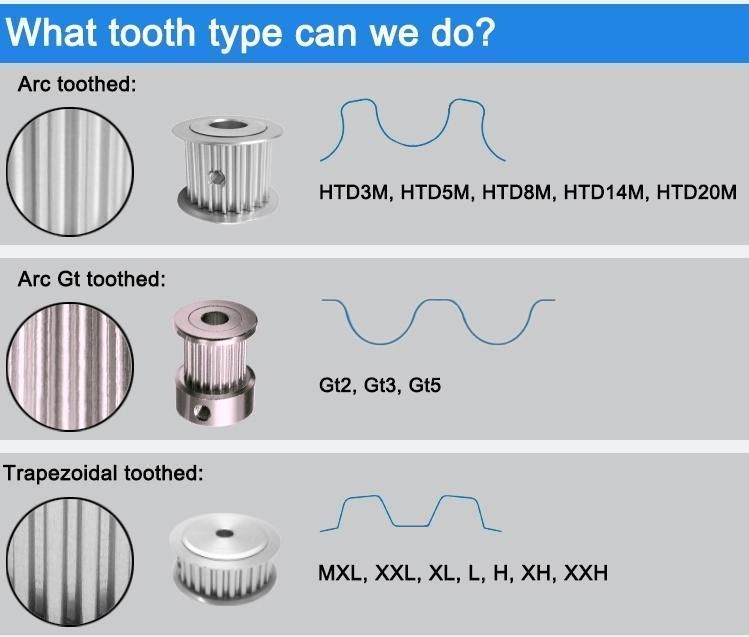 What tooth type can we do?

Arc toothed:

HTD3M, HTD5M, HTD8M, HTD14M, HTD20M

Arc Gt toothed:

Gt2, Gt3, Gt5

Trapezoidal toothed:

MXL, XXL, XL, L, H, XH, XXH